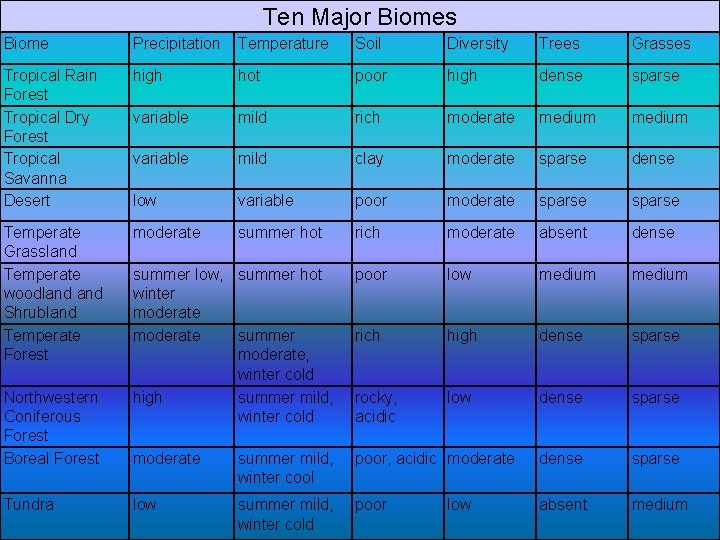 Ten Major Biomes

| Biome | Precipitation | Temperature | Soil | Diversity | Trees | Grasses |
|---|---|---|---|---|---|---|
| Tropical Rain Forest | high | hot | poor | high | dense | sparse |
| Tropical Dry Forest | variable | mild | rich | moderate | medium | medium |
| Tropical Savanna | variable | mild | clay | moderate | sparse | dense |
| Desert | low | variable | poor | moderate | sparse | sparse |
| Temperate Grassland | moderate | summer hot | rich | moderate | absent | dense |
| Temperate woodland and Shrubland | summer low, winter moderate | summer hot | poor | low | medium | medium |
| Temperate Forest | moderate | summer moderate, winter cold | rich | high | dense | sparse |
| Northwestern Coniferous Forest | high | summer mild, winter cold | rocky, acidic | low | dense | sparse |
| Boreal Forest | moderate | summer mild, winter cool | poor, acidic | moderate | dense | sparse |
| Tundra | low | summer mild, winter cold | poor | low | absent | medium |